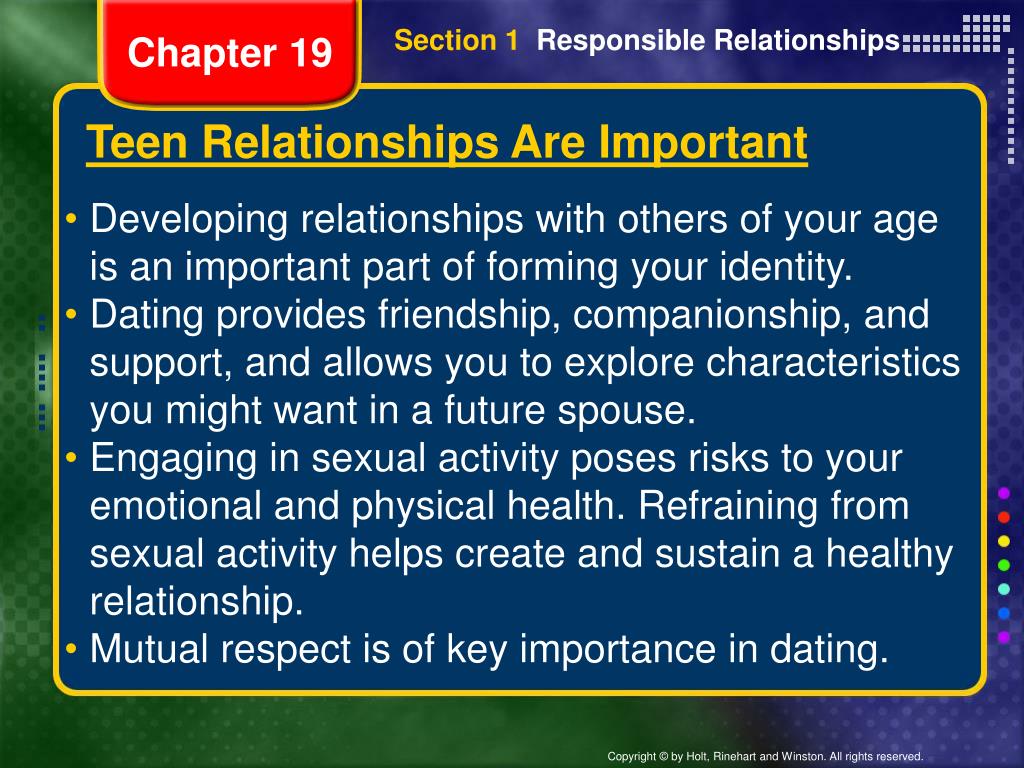 Chapter 19

Section 1 Responsible Relationships

Teen Relationships Are Important

• Developing relationships with others of your age is an important part of forming your identity.
• Dating provides friendship, companionship, and support, and allows you to explore characteristics you might want in a future spouse.
• Engaging in sexual activity poses risks to your emotional and physical health. Refraining from sexual activity helps create and sustain a healthy relationship.
• Mutual respect is of key importance in dating.

Copyright © by Holt, Rinehart and Winston. All rights reserved.